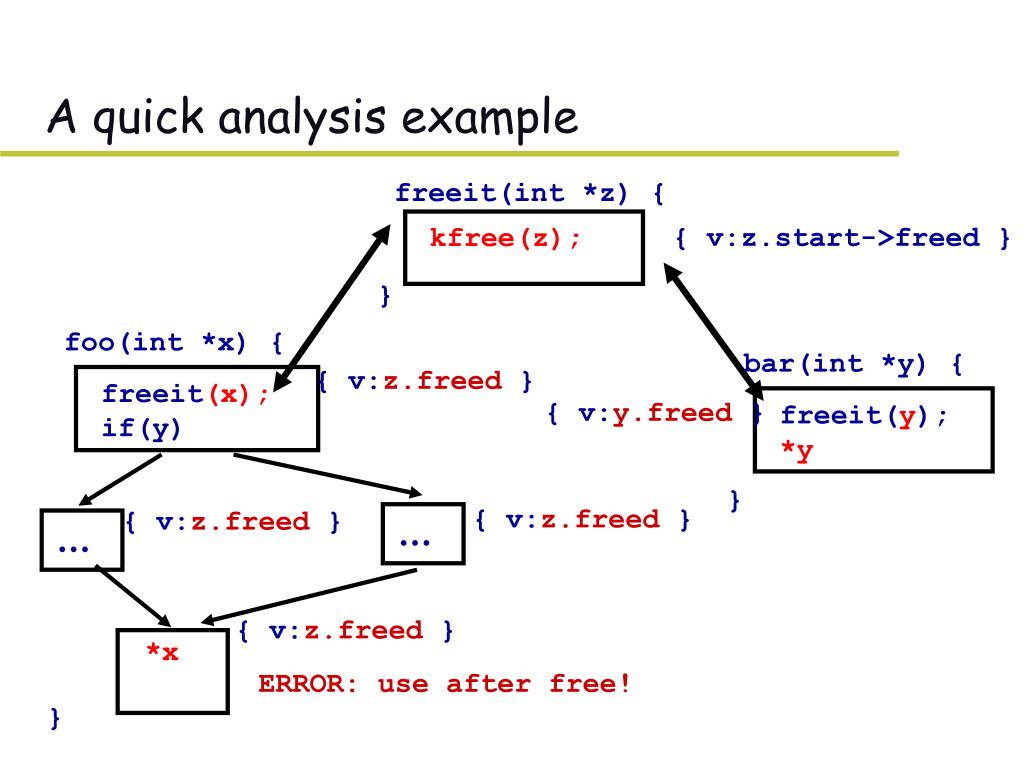 A quick analysis example

freeit(int *z) {

kfree(z);

{ v:z.start->freed }

}

foo(int *x) {

freeit(x);
if(y)

{ v:z.freed }

{ v:y.freed }

bar(int *y) {

freeit(y);
*y

}

…

{ v:z.freed }

…

{ v:z.freed }

*x

{ v:z.freed }

ERROR: use after free!

}